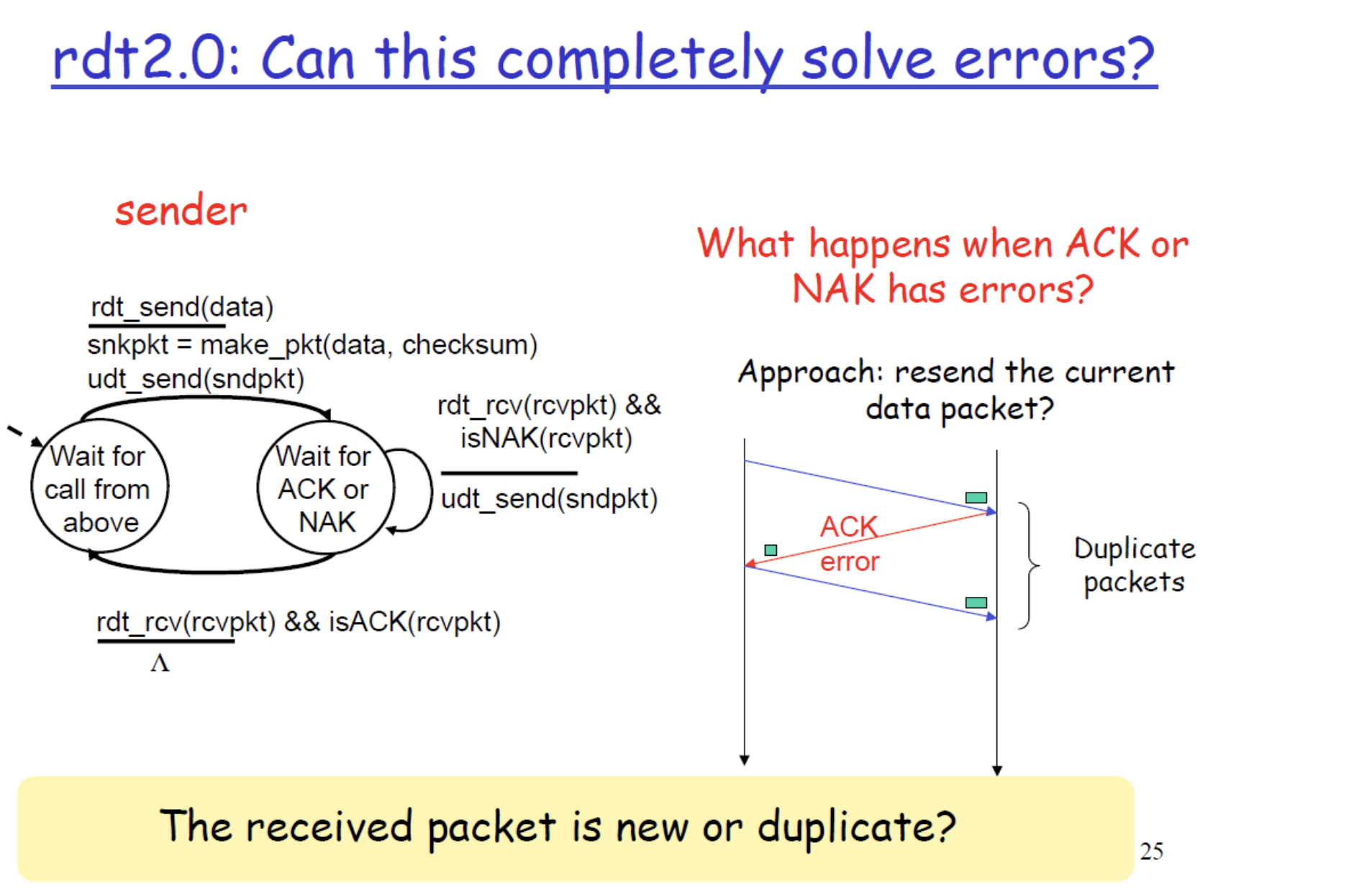 rdt2.0: Can this completely solve errors?

sender

rdt_send(data)
snkpkt = make_pkt(data, checksum)
udt_send(sndpkt)

Wait for call from above

Wait for ACK or NAK

rdt_rcv(rcvpkt) && isNAK(rcvpkt)
udt_send(sndpkt)

rdt_rcv(rcvpkt) && isACK(rcvpkt)
$\Lambda$

What happens when ACK or NAK has errors?

Approach: resend the current data packet?

ACK error

Duplicate packets

The received packet is new or duplicate?

25